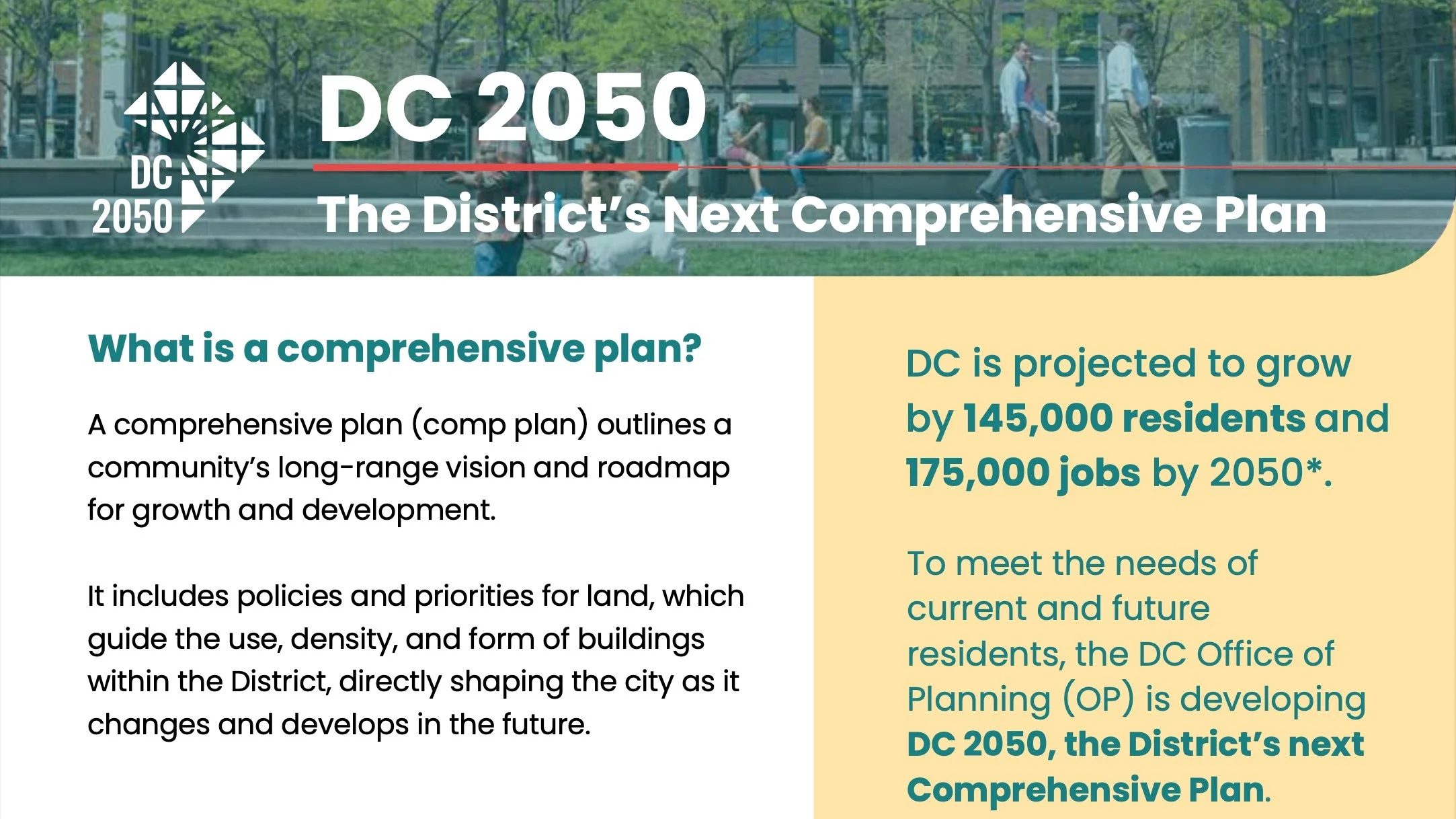 DC 2050

DC 2050

The District's Next Comprehensive Plan

What is a comprehensive plan?

A comprehensive plan (comp plan) outlines a community's long-range vision and roadmap for growth and development.

It includes policies and priorities for land, which guide the use, density, and form of buildings within the District, directly shaping the city as it changes and develops in the future.

DC is projected to grow by 145,000 residents and 175,000 jobs by 2050*.

To meet the needs of current and future residents, the DC Office of Planning (OP) is developing DC 2050, the District's next Comprehensive Plan.